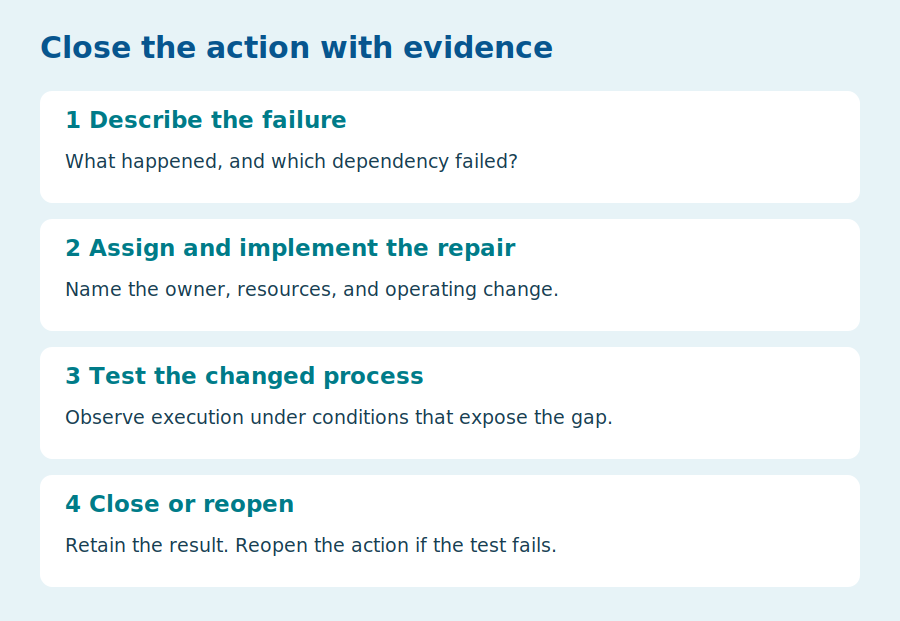 Close the action with evidence

1 Describe the failure

What happened, and which dependency failed?

2 Assign and implement the repair

Name the owner, resources, and operating change.

3 Test the changed process

Observe execution under conditions that expose the gap.

4 Close or reopen

Retain the result. Reopen the action if the test fails.